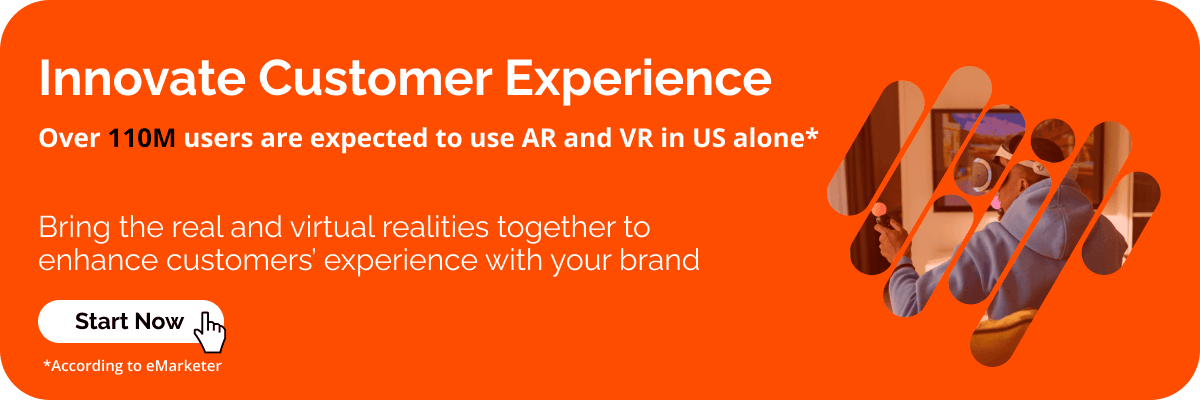 Innovate Customer Experience

Over 110M users are expected to use AR and VR in US alone*

Bring the real and virtual realities together to enhance customers' experience with your brand

Start Now

*According to eMarketer